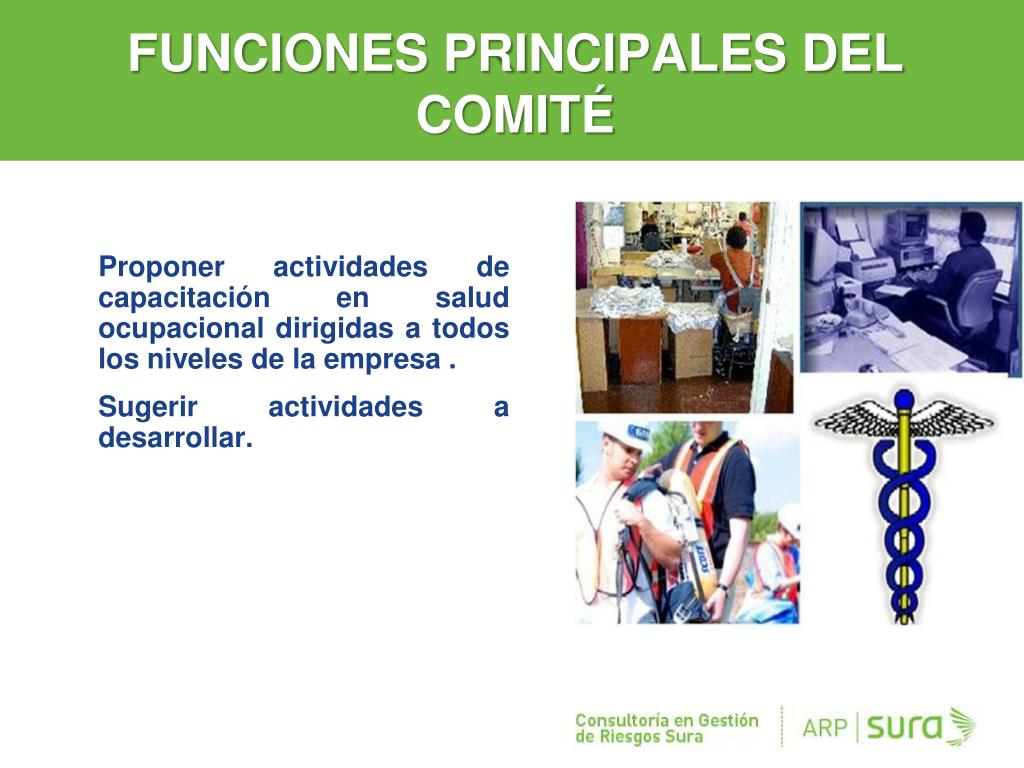 FUNCIONES PRINCIPALES DEL COMITÉ

Proponer actividades de capacitación en salud ocupacional dirigidas a todos los niveles de la empresa .

Sugerir actividades a desarrollar.

Consultoría en Gestión de Riesgos Sura

ARP | SURA